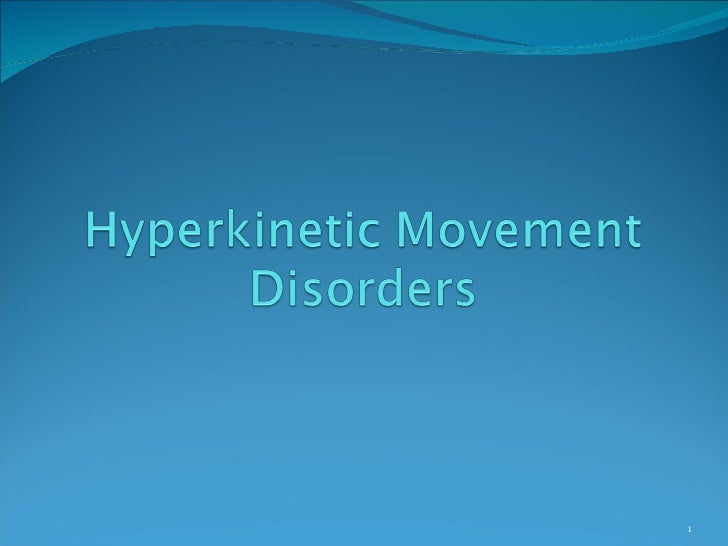 Hyperkinetic Movement Disorders

1